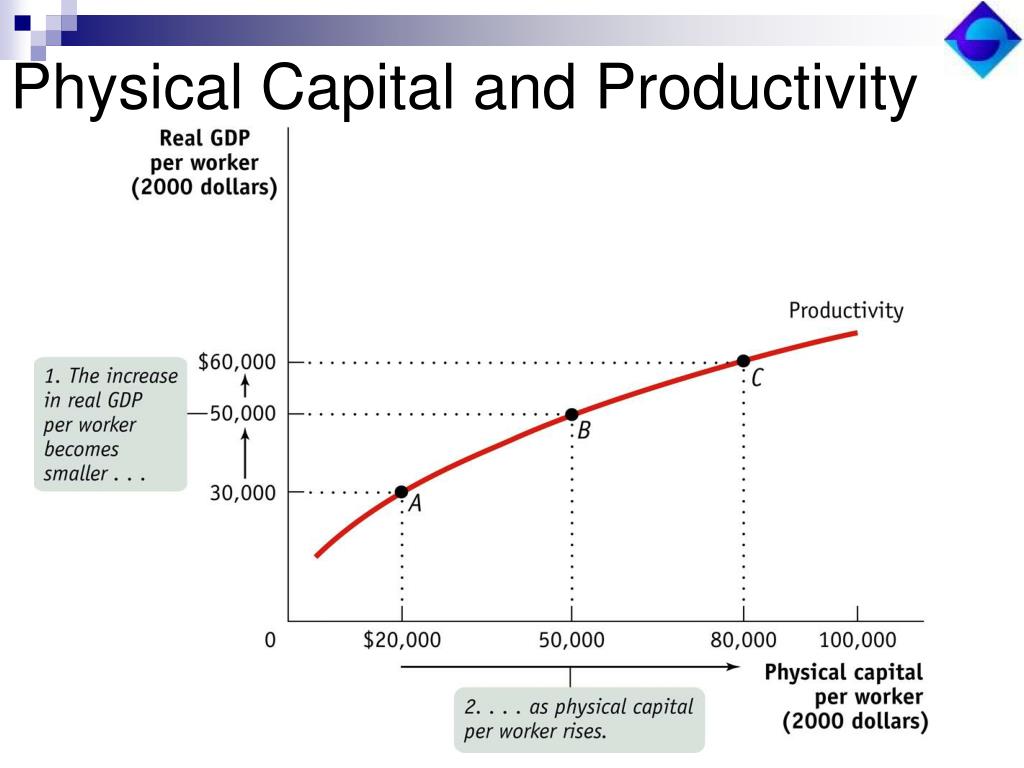 Physical Capital and Productivity

Real GDP per worker (2000 dollars)

Productivity

1. The increase in real GDP per worker becomes smaller . . .

$60,000

50,000

30,000

C

B

A

0

$20,000

50,000

80,000

100,000

Physical capital per worker (2000 dollars)

2. . . . as physical capital per worker rises.